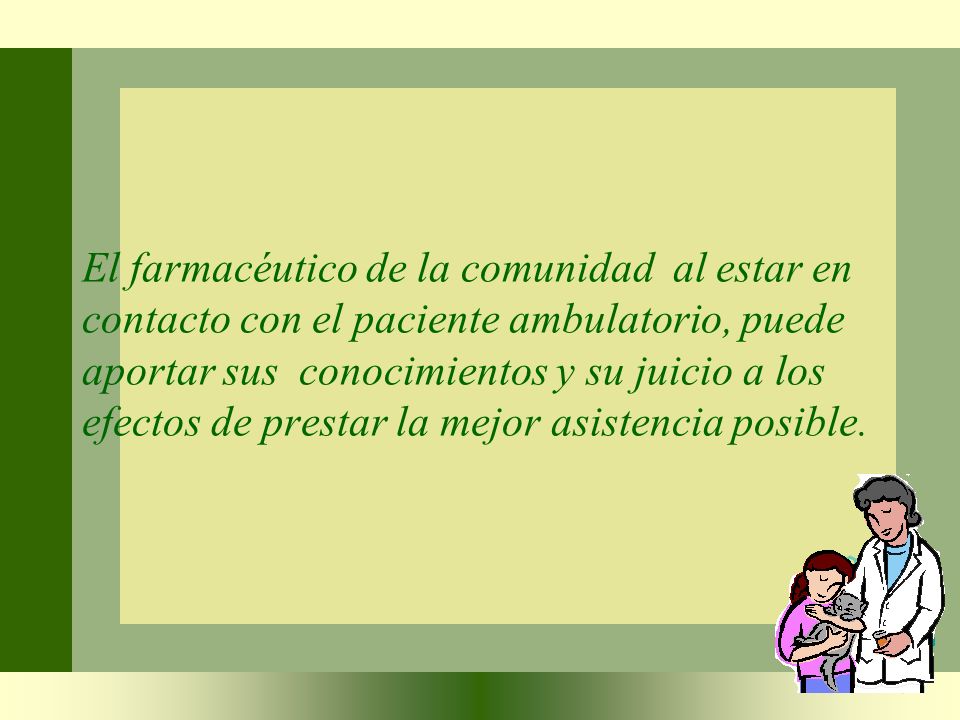 El farmacéutico de la comunidad al estar en contacto con el paciente ambulatorio, puede aportar sus conocimientos y su juicio a los efectos de prestar la mejor asistencia posible.